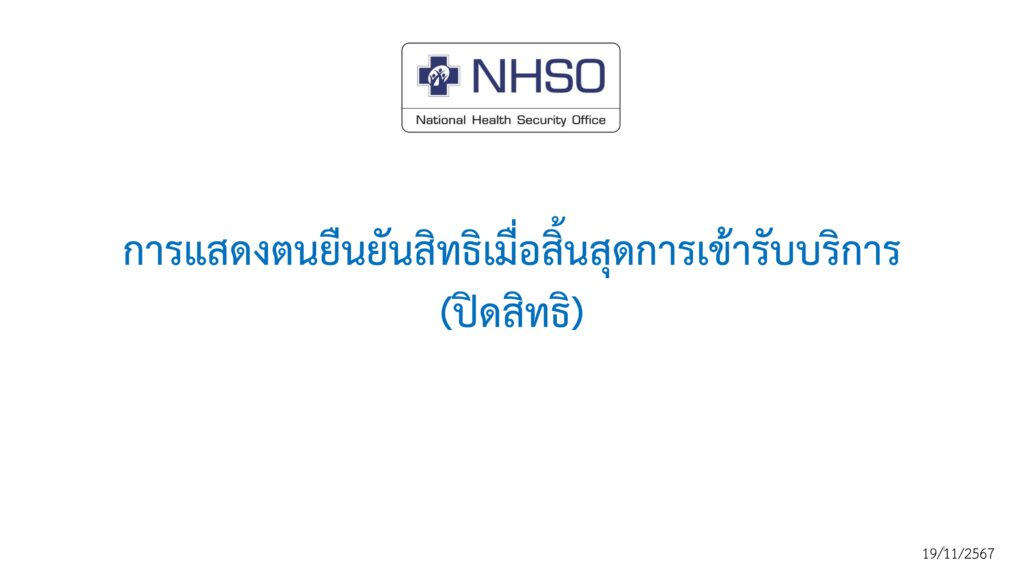 NHSO
National Health Security Office

การแสดงตนยืนยันสิทธิเมื่อสิ้นสุดการเข้ารับบริการ (ปิดสิทธิ)

19/11/2567